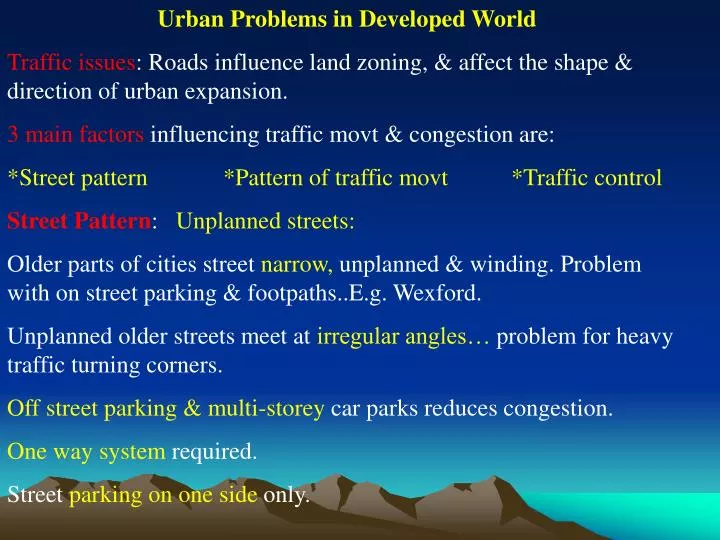 Urban Problems in Developed World

Traffic issues: Roads influence land zoning, & affect the shape & direction of urban expansion.

3 main factors influencing traffic movt & congestion are:

*Street pattern *Pattern of traffic movt *Traffic control

Street Pattern: Unplanned streets:

Older parts of cities street narrow, unplanned & winding. Problem with on street parking & footpaths..E.g. Wexford.

Unplanned older streets meet at irregular angles… problem for heavy traffic turning corners.

Off street parking & multi-storey car parks reduces congestion.

One way system required.

Street parking on one side only.